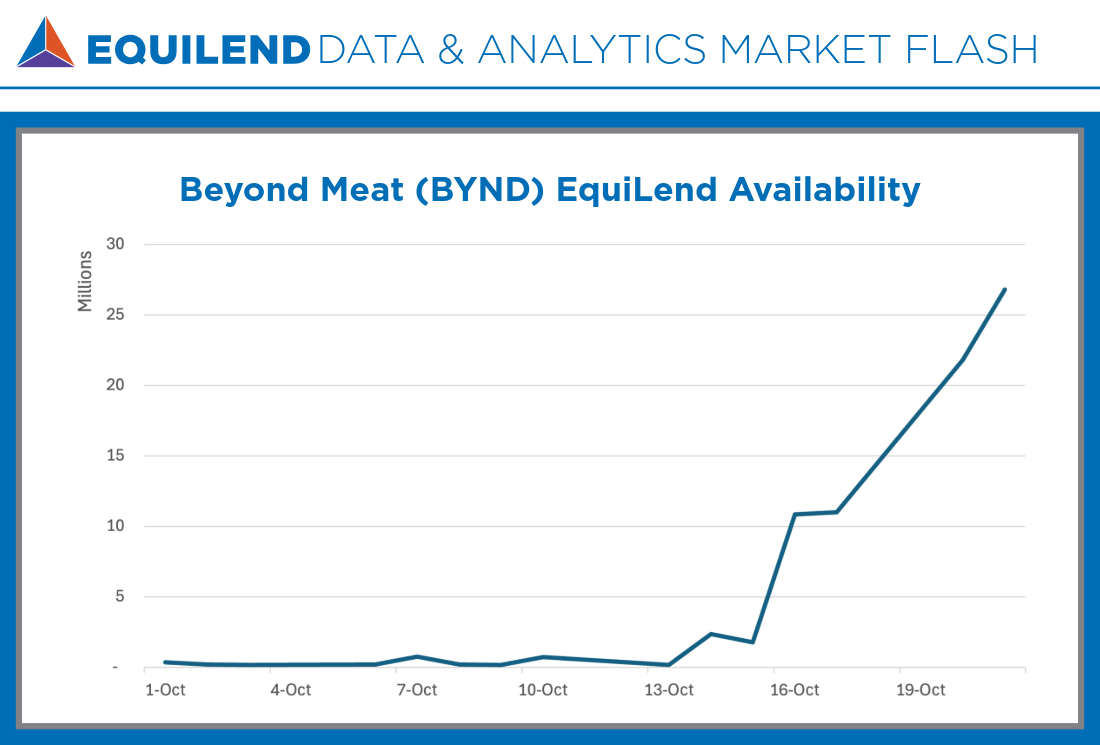 EQUILEND DATA & ANALYTICS MARKET FLASH

Beyond Meat (BYND) EquiLend Availability

Millions

30
25
20
15
10
5
-

1-Oct
4-Oct
7-Oct
10-Oct
13-Oct
16-Oct
19-Oct